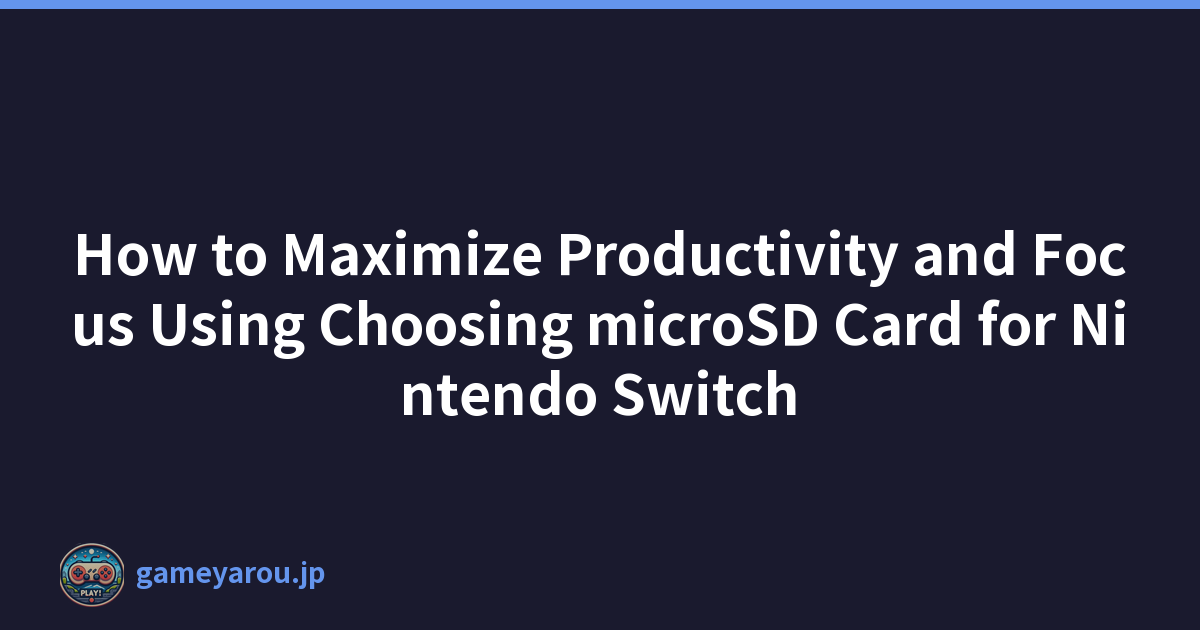 How to Maximize Productivity and Focus Using Choosing microSD Card for Nintendo Switch

PLAY!

gameyarou.jp